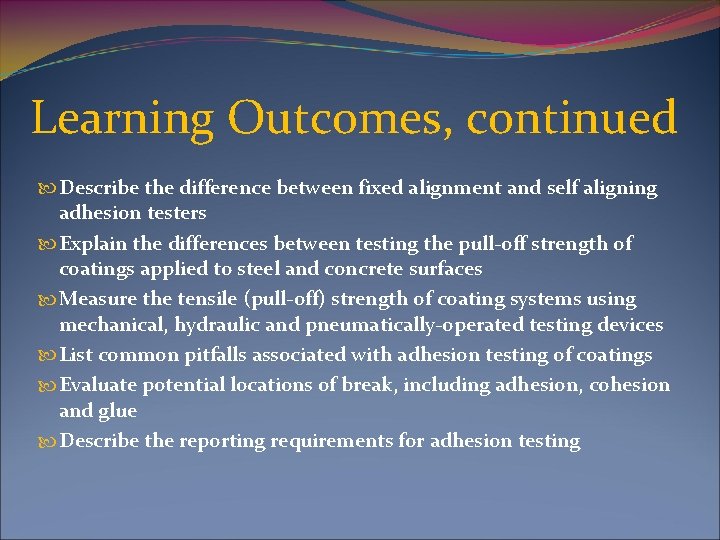 Learning Outcomes, continued

Describe the difference between fixed alignment and self aligning adhesion testers

Explain the differences between testing the pull-off strength of coatings applied to steel and concrete surfaces

Measure the tensile (pull-off) strength of coating systems using mechanical, hydraulic and pneumatically-operated testing devices

List common pitfalls associated with adhesion testing of coatings

Evaluate potential locations of break, including adhesion, cohesion and glue

Describe the reporting requirements for adhesion testing